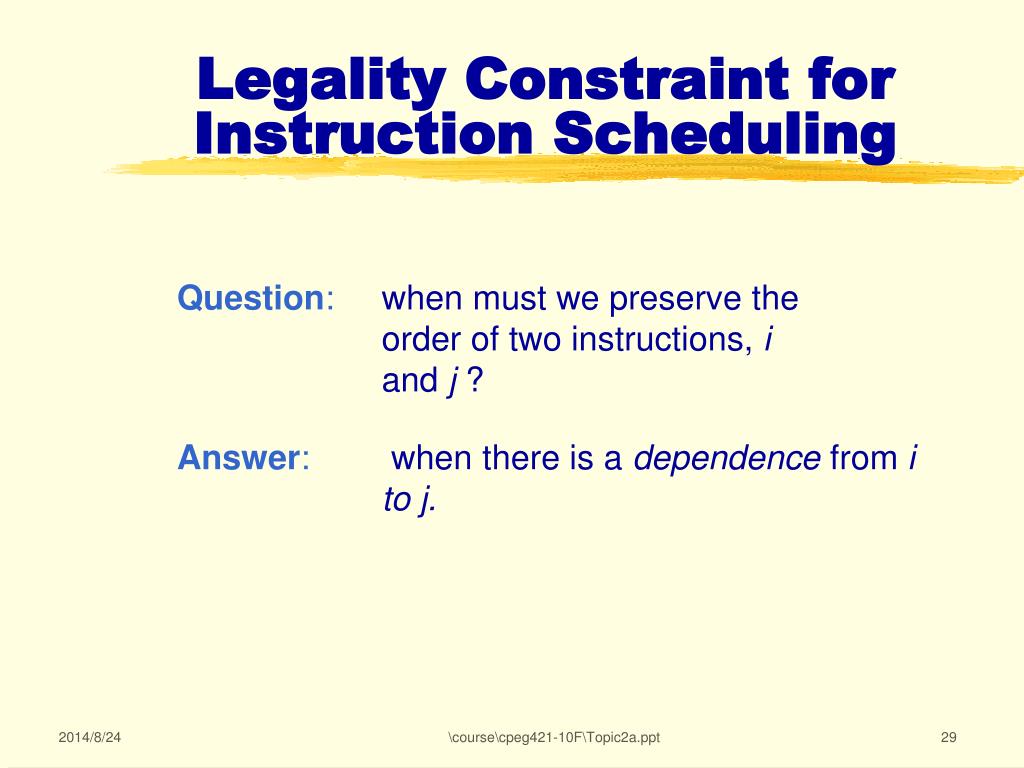 Legality Constraint for Instruction Scheduling

Question: when must we preserve the order of two instructions, i and j ?

Answer: when there is a dependence from i to j.

2014/8/24

\course\cpeg421-10F\Topic2a.ppt

29